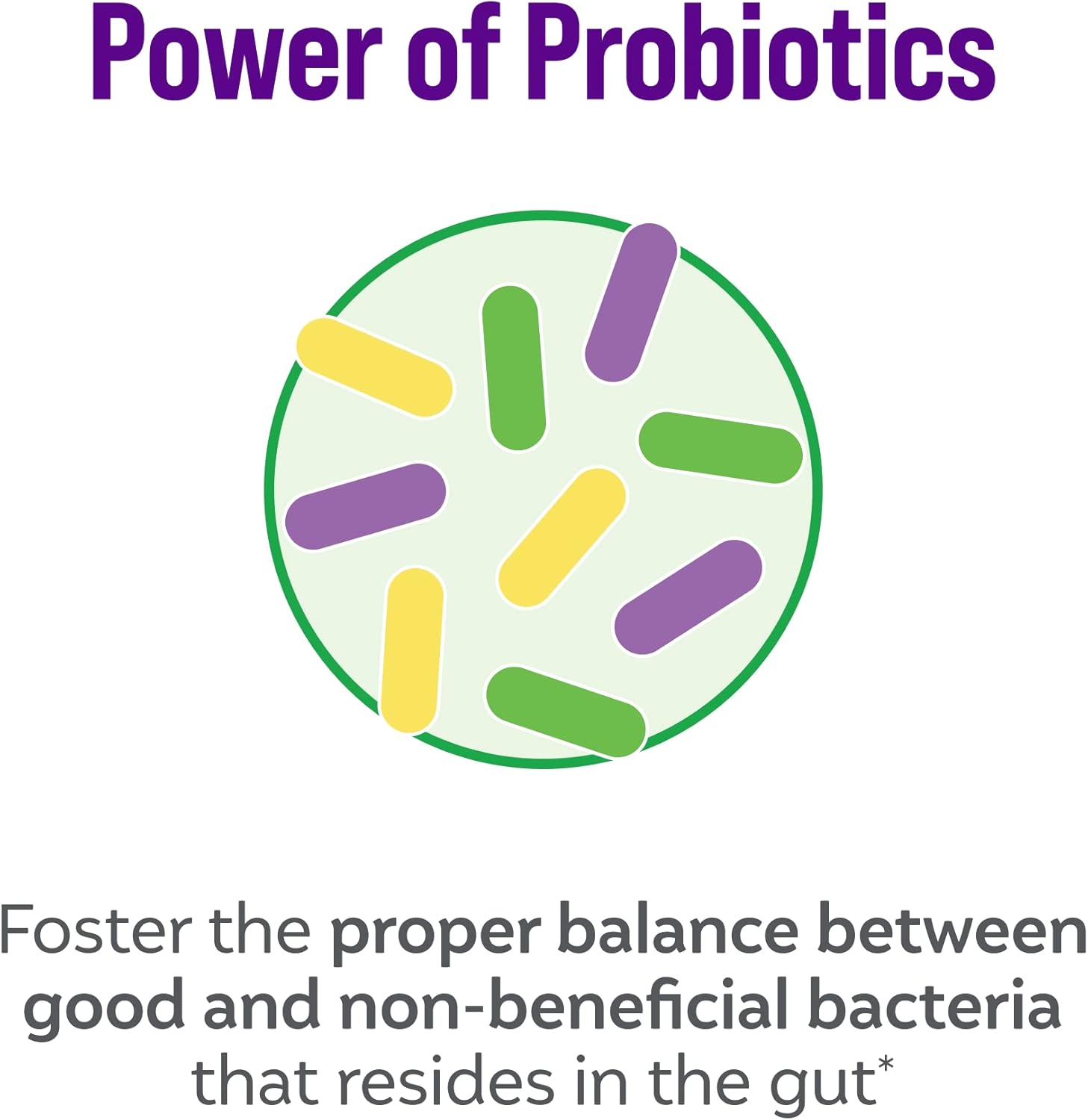 Power of Probiotics

Foster the proper balance between good and non-beneficial bacteria that resides in the gut*